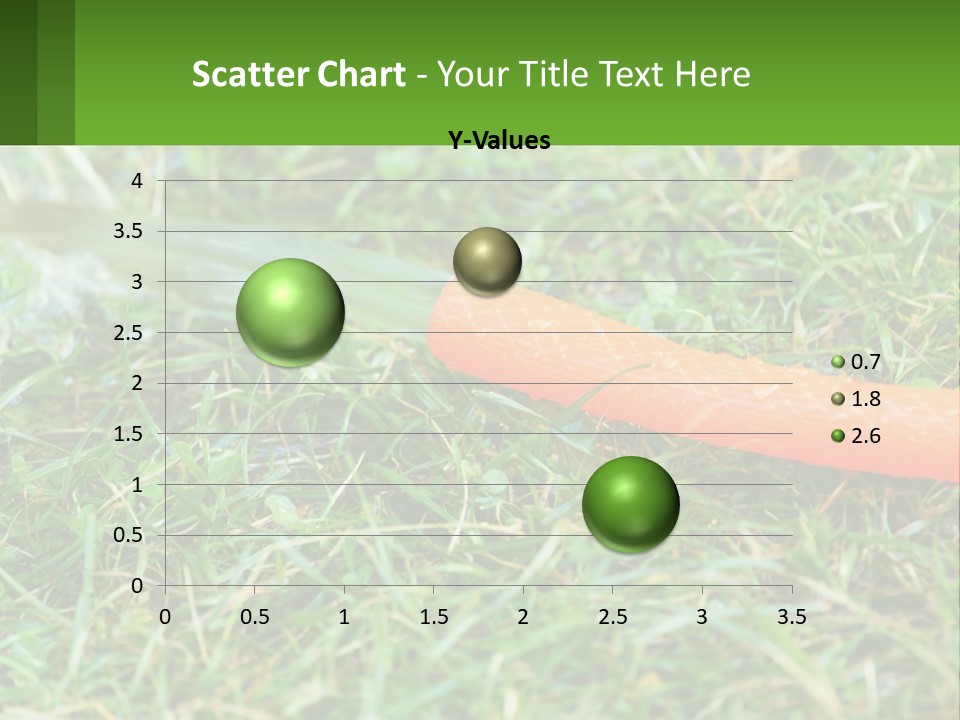 Scatter Chart - Your Title Text Here

Y-Values

4
3.5
3
2.5
2
1.5
1
0.5
0

0 0.5 1 1.5 2 2.5 3 3.5

0.7
1.8
2.6